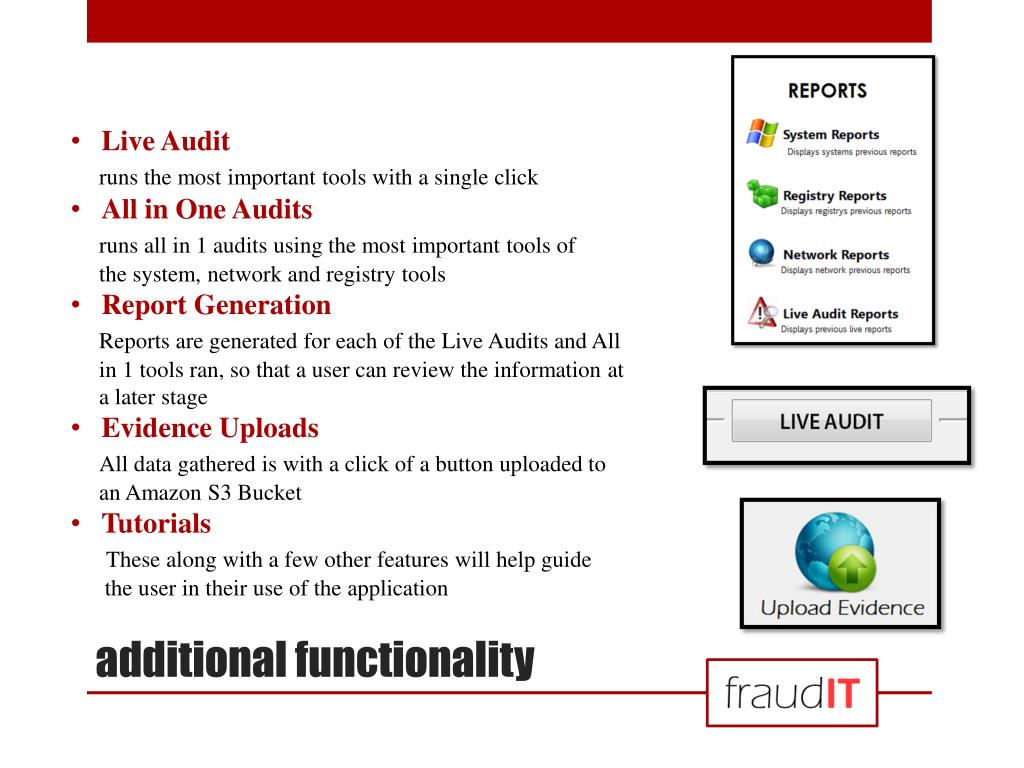 • Live Audit

runs the most important tools with a single click

• All in One Audits

runs all in 1 audits using the most important tools of the system, network and registry tools

• Report Generation

Reports are generated for each of the Live Audits and All in 1 tools ran, so that a user can review the information at a later stage

• Evidence Uploads

All data gathered is with a click of a button uploaded to an Amazon S3 Bucket

• Tutorials

These along with a few other features will help guide the user in their use of the application

REPORTS

System Reports
Displays systems previous reports

Registry Reports
Displays registrys previous reports

Network Reports
Displays network previous reports

Live Audit Reports
Displays previous live reports

LIVE AUDIT

Upload Evidence

additional functionality

fraudIT